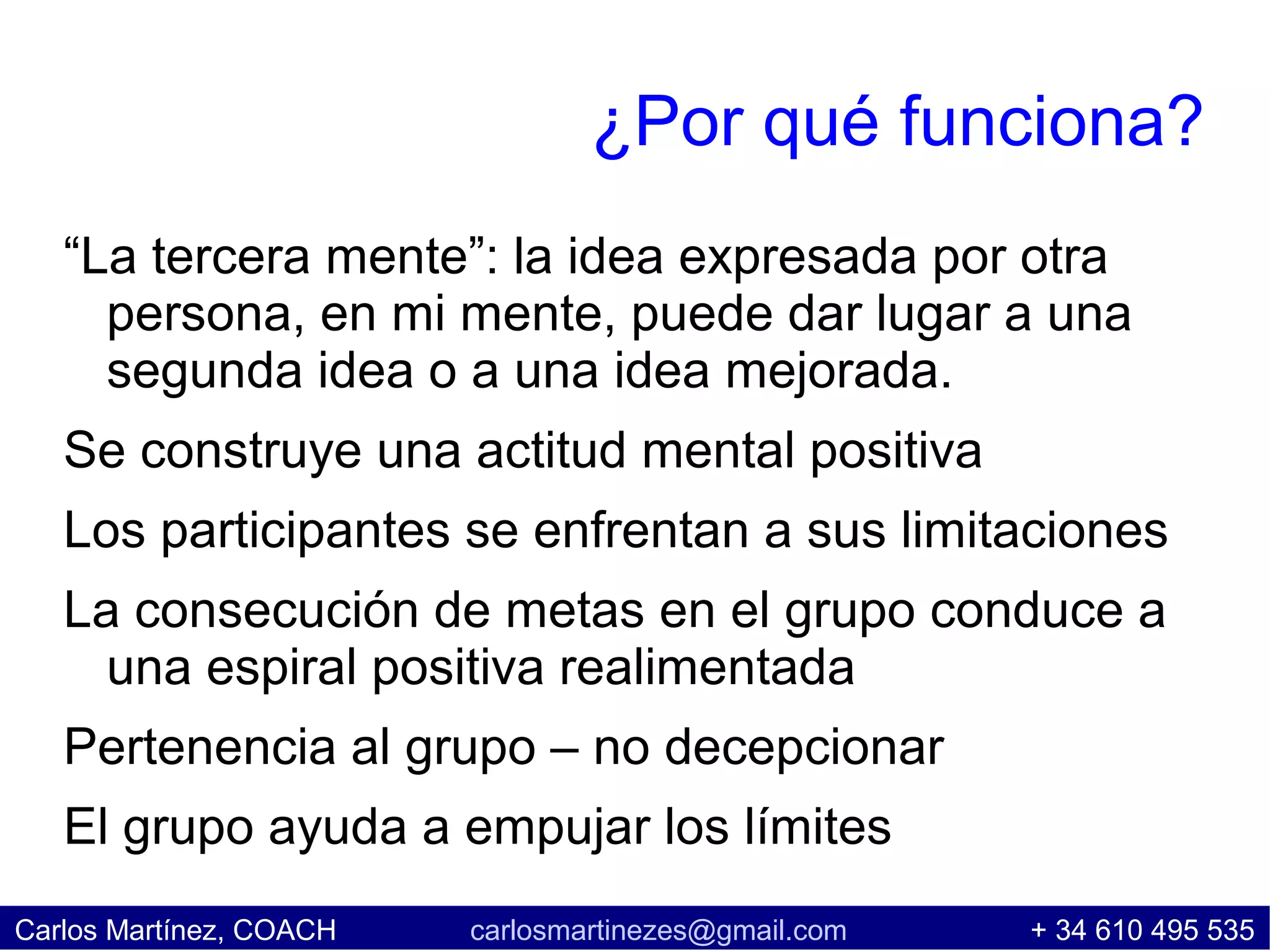 ¿Por qué funciona?

“La tercera mente”: la idea expresada por otra persona, en mi mente, puede dar lugar a una segunda idea o a una idea mejorada.

Se construye una actitud mental positiva

Los participantes se enfrentan a sus limitaciones

La consecución de metas en el grupo conduce a una espiral positiva realimentada

Pertenencia al grupo – no decepcionar

El grupo ayuda a empujar los límites

Carlos Martínez, COACH carlosmartinezes@gmail.com + 34 610 495 535